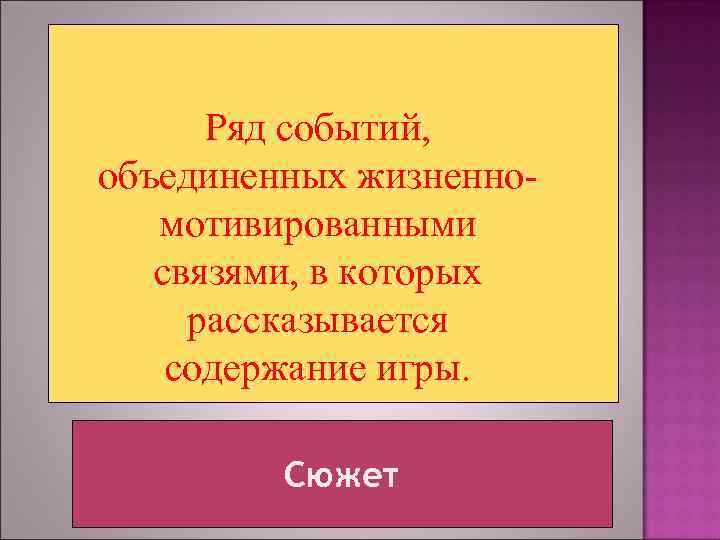 Ряд событий, объединенных жизненно-мотивированными связями, в которых рассказывается содержание игры.

Сюжет